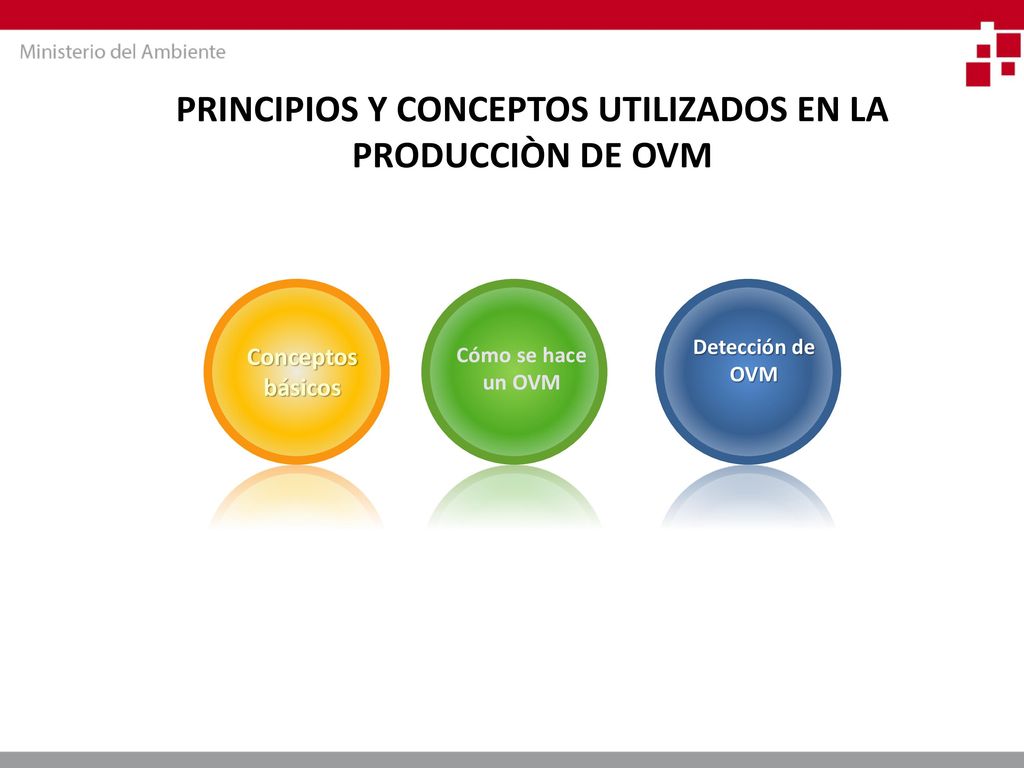 Ministerio del Ambiente

PRINCIPIOS Y CONCEPTOS UTILIZADOS EN LA PRODUCCIÒN DE OVM

Conceptos básicos

Cómo se hace un OVM

Detección de OVM